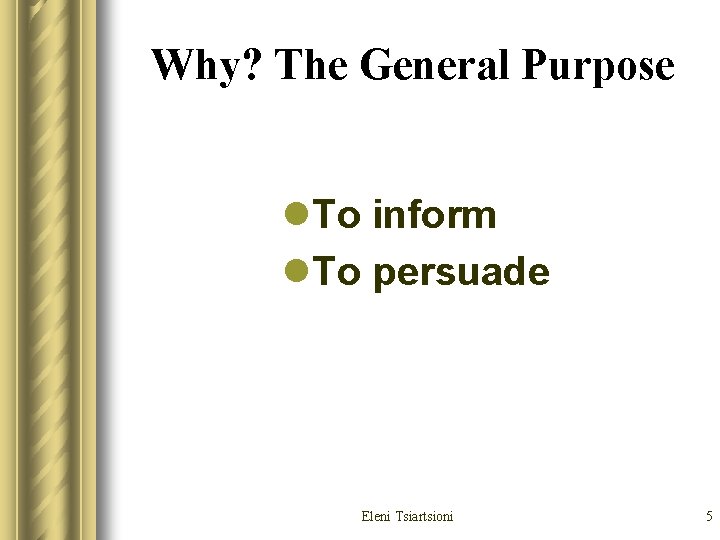 Why? The General Purpose

- To inform
- To persuade

Eleni Tsiartsioni

5